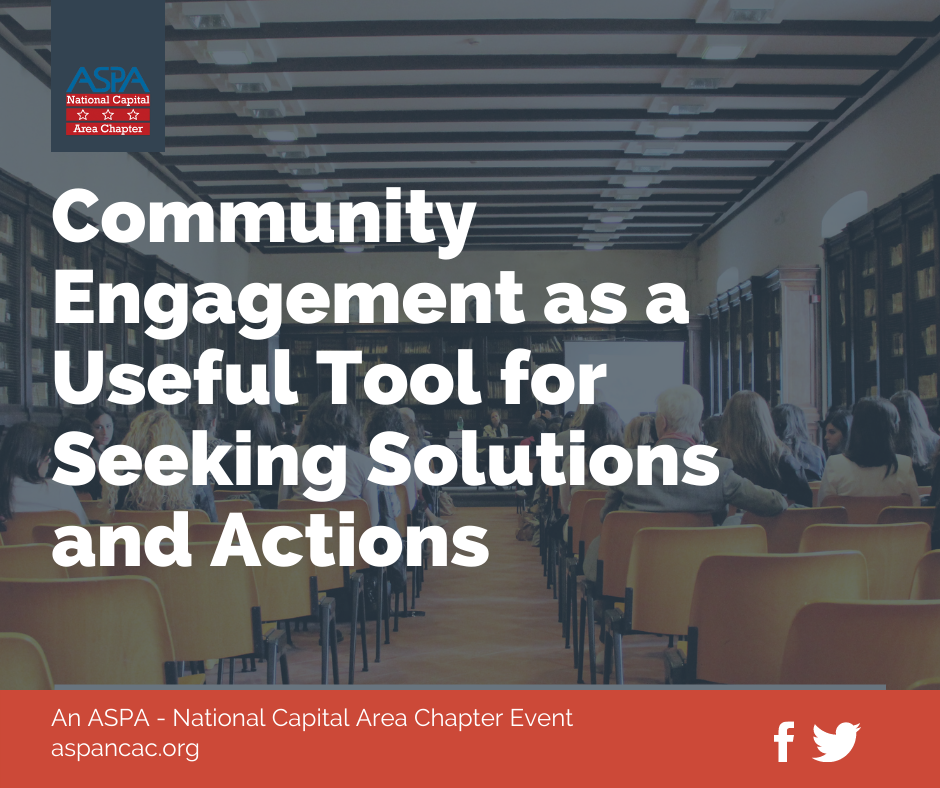 ASPA
National Capital
Area Chapter

Community Engagement as a Useful Tool for Seeking Solutions and Actions

An ASPA - National Capital Area Chapter Event
aspancac.org